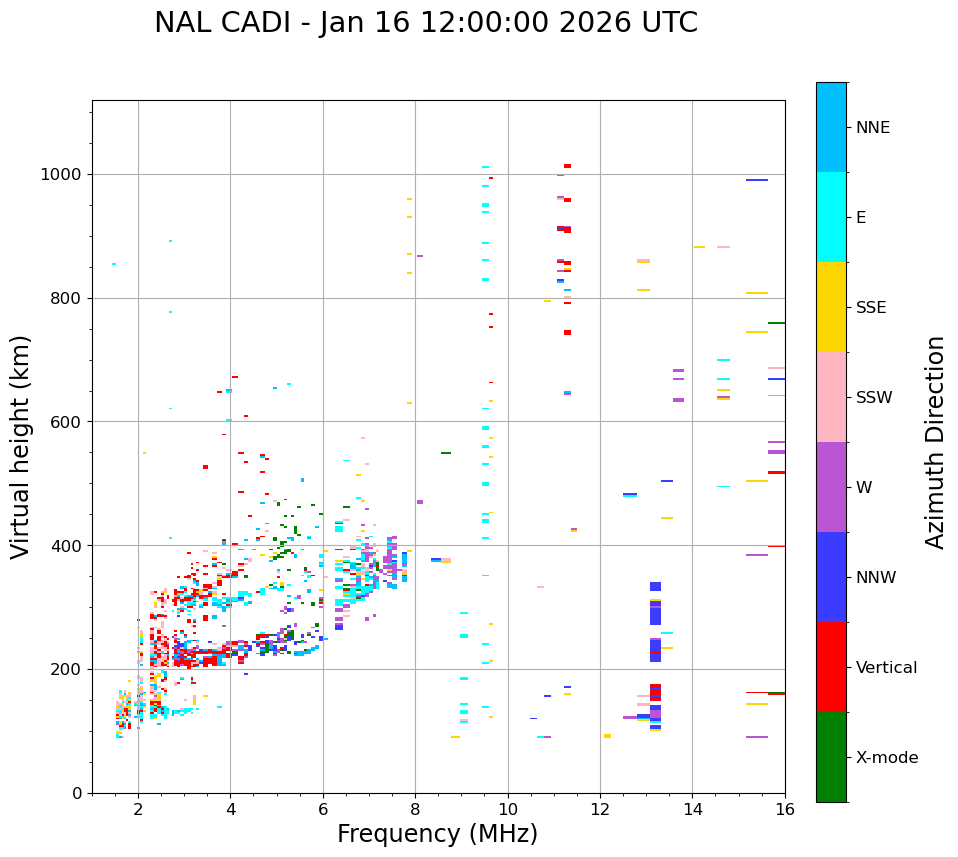 NAL CADI - Jan 16 12:00:00 2026 UTC

Virtual height (km)

1000
800
600
400
200
0

2
4
6
8
10
12
14
16

Frequency (MHz)

NNE
E
SSE
SSW
W
NNW
Vertical
X-mode

Azimuth Direction